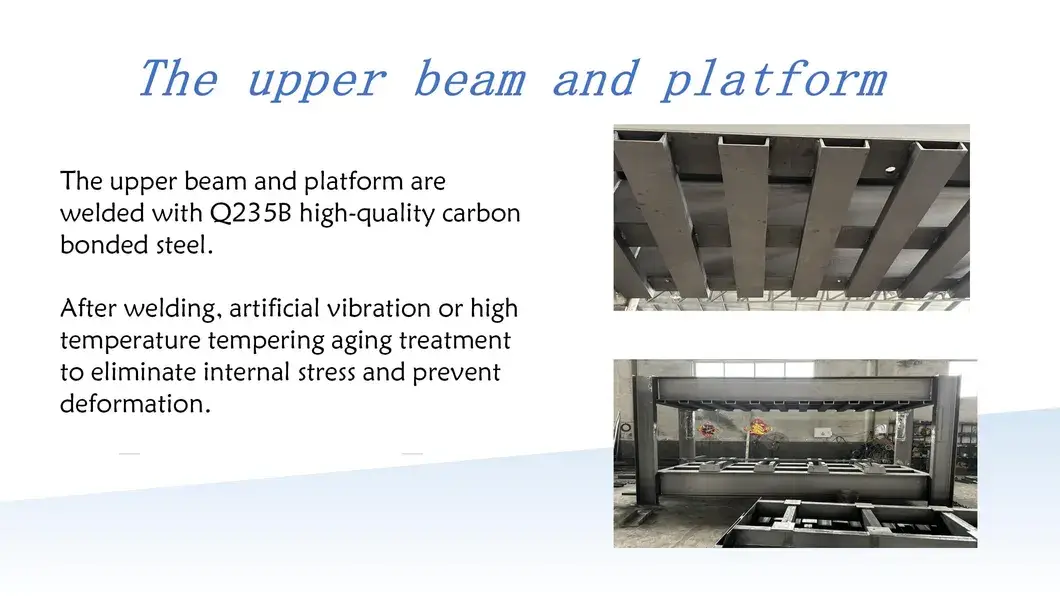 The upper beam and platform

The upper beam and platform are welded with Q235B high-quality carbon bonded steel.

After welding, artificial vibration or high temperature tempering aging treatment to eliminate internal stress and prevent deformation.